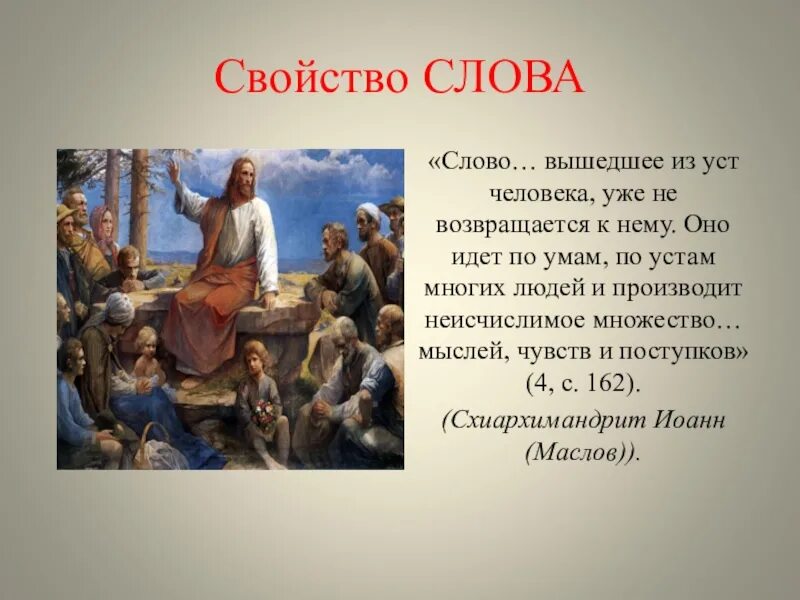 Свойство СЛОВА

«Слово… вышедшее из уст человека, уже не возвращается к нему. Оно идет по умам, по устам многих людей и производит неисчислимое множество… мыслей, чувств и поступков» (4, с. 162).

(Схиархимандрит Иоанн (Маслов)).